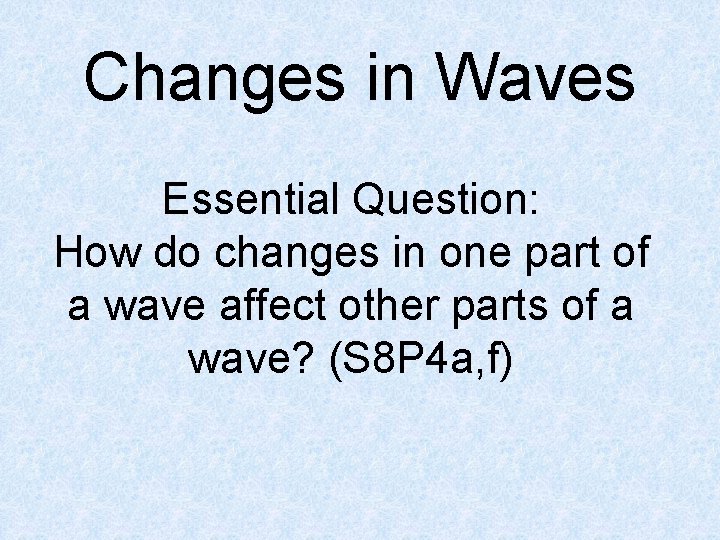 Changes in Waves

Essential Question:
How do changes in one part of a wave affect other parts of a wave? (S8P4a,f)